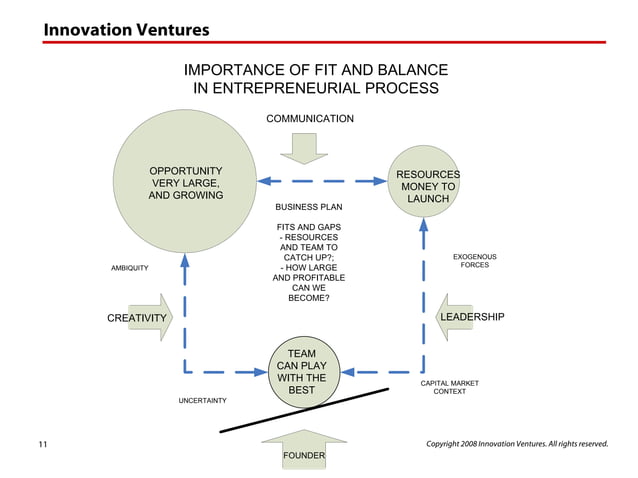 Innovation Ventures

IMPORTANCE OF FIT AND BALANCE IN ENTREPRENEURIAL PROCESS

COMMUNICATION

OPPORTUNITY VERY LARGE, AND GROWING

RESOURCES MONEY TO LAUNCH

BUSINESS PLAN

FITS AND GAPS
- RESOURCES AND TEAM TO CATCH UP?;
- HOW LARGE AND PROFITABLE CAN WE BECOME?

AMBIQUITY

EXOGENOUS FORCES

CREATIVITY

LEADERSHIP

TEAM CAN PLAY WITH THE BEST

CAPITAL MARKET CONTEXT

UNCERTAINTY

FOUNDER

11

Copyright 2008 Innovation Ventures. All rights reserved.